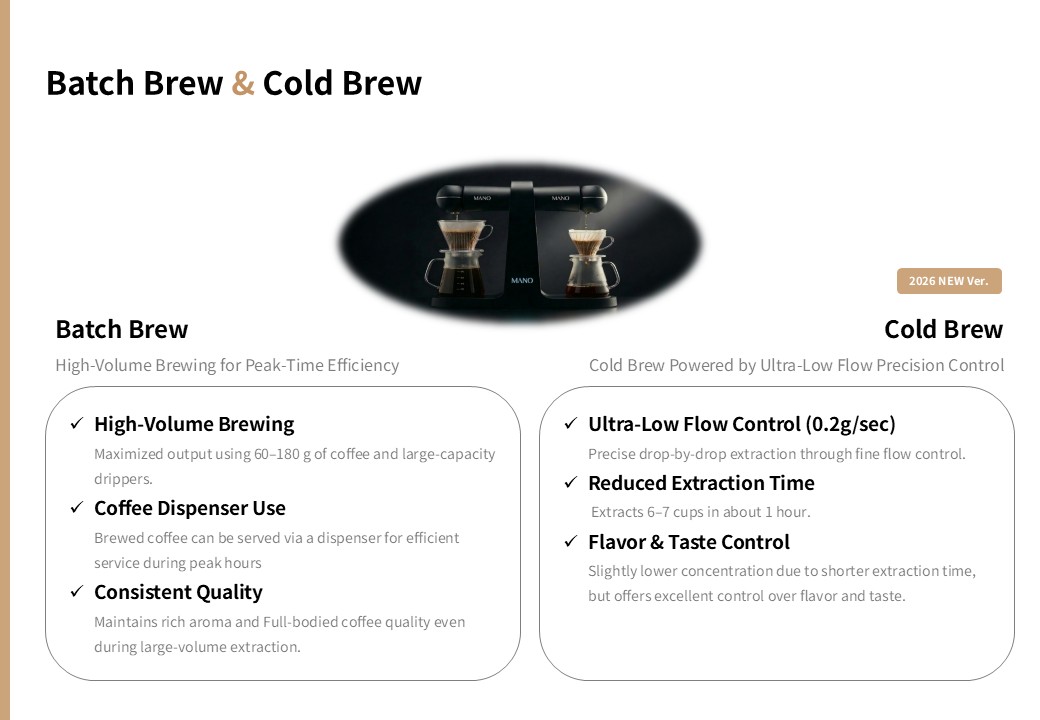 Batch Brew & Cold Brew

MANO MANO MANO

2026 NEW Ver.

Batch Brew

High-Volume Brewing for Peak-Time Efficiency

✓ High-Volume Brewing
Maximized output using 60–180 g of coffee and large-capacity drippers.

✓ Coffee Dispenser Use
Brewed coffee can be served via a dispenser for efficient service during peak hours

✓ Consistent Quality
Maintains rich aroma and Full-bodied coffee quality even during large-volume extraction.

Cold Brew

Cold Brew Powered by Ultra-Low Flow Precision Control

✓ Ultra-Low Flow Control (0.2g/sec)
Precise drop-by-drop extraction through fine flow control.

✓ Reduced Extraction Time
Extracts 6–7 cups in about 1 hour.

✓ Flavor & Taste Control
Slightly lower concentration due to shorter extraction time, but offers excellent control over flavor and taste.